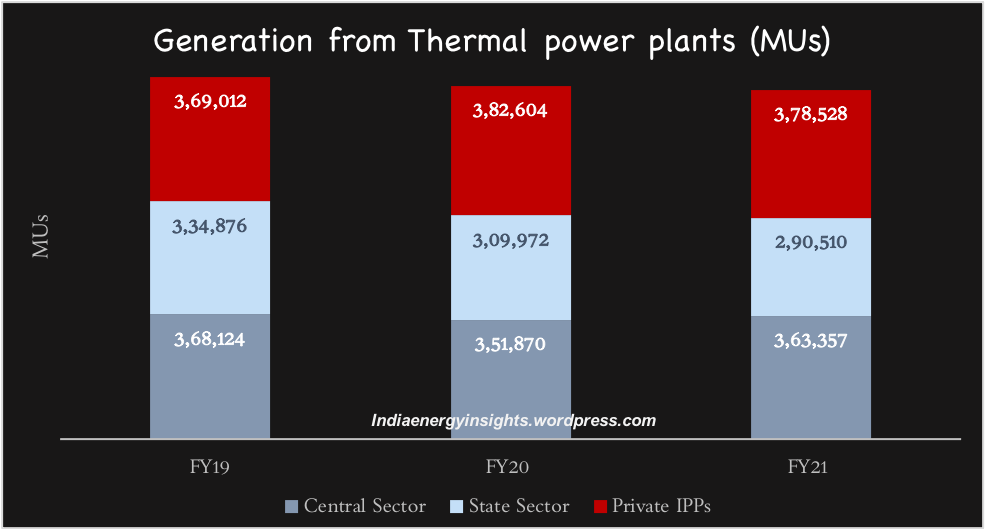 Generation from Thermal power plants (MUs)

MUs

3,69,012
3,34,876
3,68,124

3,82,604
3,09,972
3,51,870

3,78,528
2,90,510
3,63,357

Indiaenergyinsights.wordpress.com

FY19
FY20
FY21

Central Sector
State Sector
Private IPPs